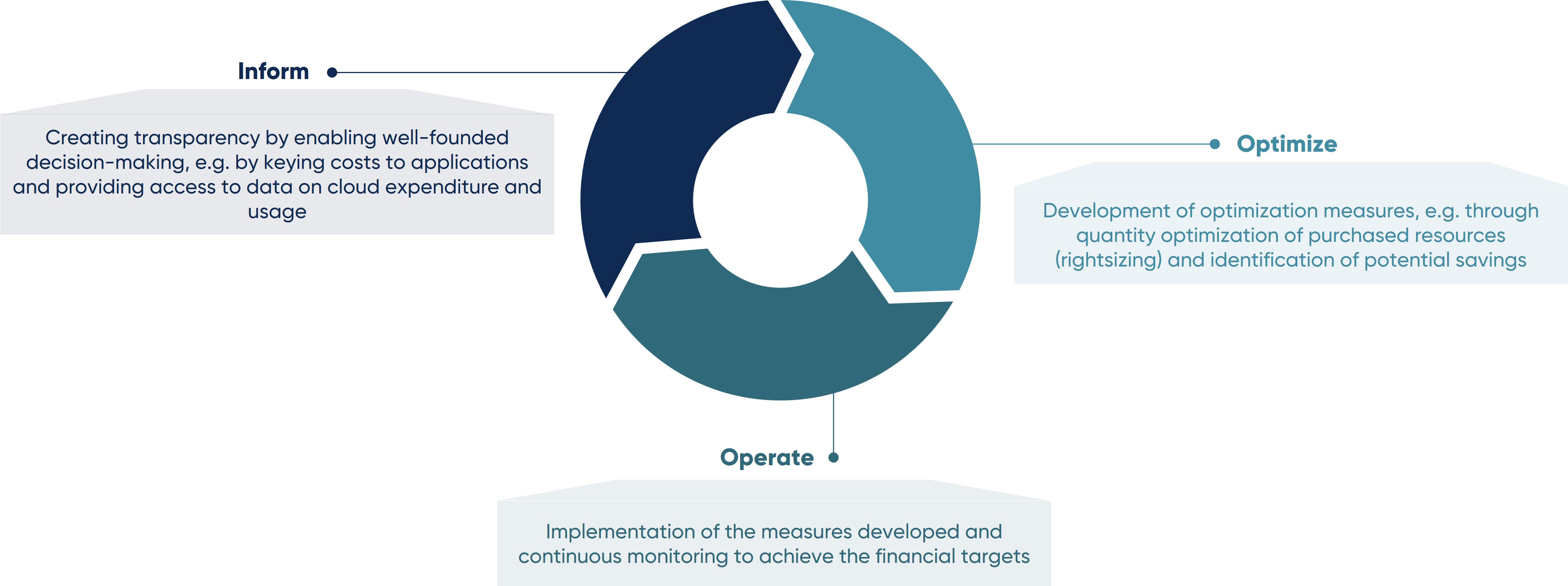 Inform

Creating transparency by enabling well-founded decision-making, e.g. by keying costs to applications and providing access to data on cloud expenditure and usage

Optimize

Development of optimization measures, e.g. through quantity optimization of purchased resources (rightsizing) and identification of potential savings

Operate

Implementation of the measures developed and continuous monitoring to achieve the financial targets